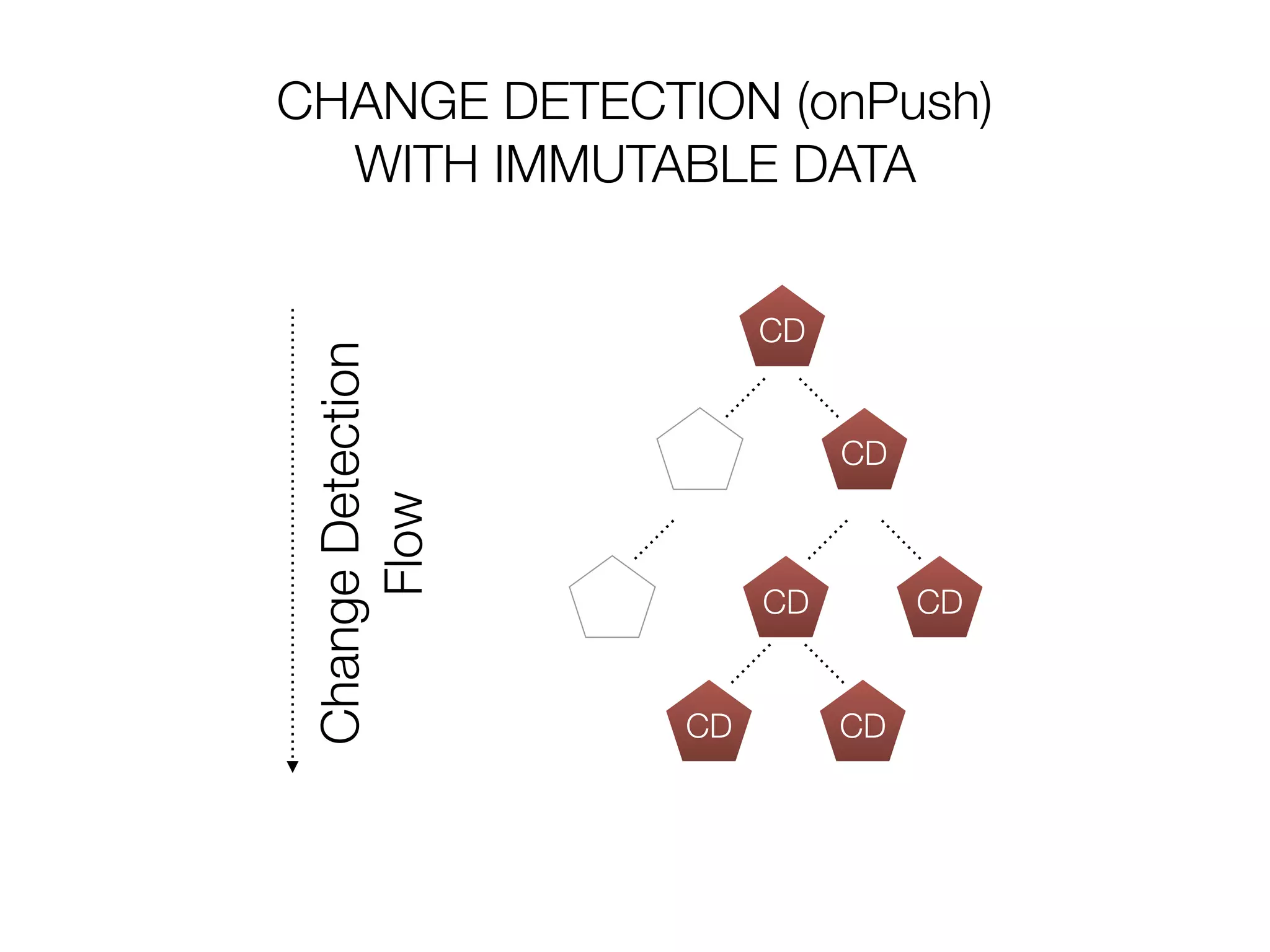 CHANGE DETECTION (onPush)
WITH IMMUTABLE DATA

Change Detection
Flow

CD

CD

CD

CD

CD

CD